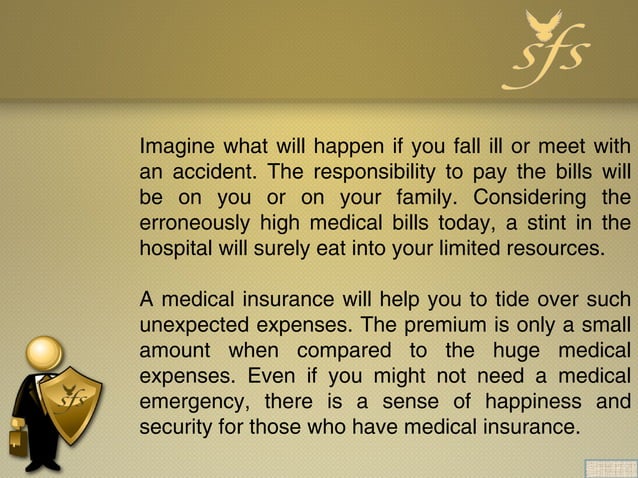 sfs

Imagine what will happen if you fall ill or meet with an accident. The responsibility to pay the bills will be on you or on your family. Considering the erroneously high medical bills today, a stint in the hospital will surely eat into your limited resources.

A medical insurance will help you to tide over such unexpected expenses. The premium is only a small amount when compared to the huge medical expenses. Even if you might not need a medical emergency, there is a sense of happiness and security for those who have medical insurance.

sfs